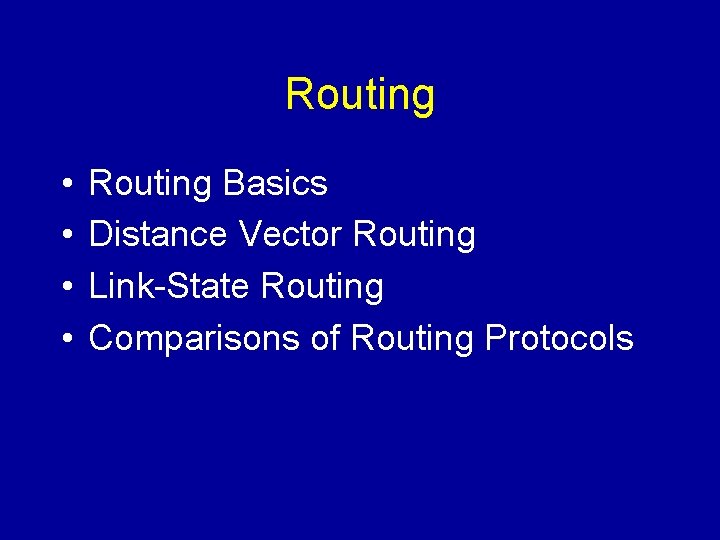 Routing

• Routing Basics
• Distance Vector Routing
• Link-State Routing
• Comparisons of Routing Protocols